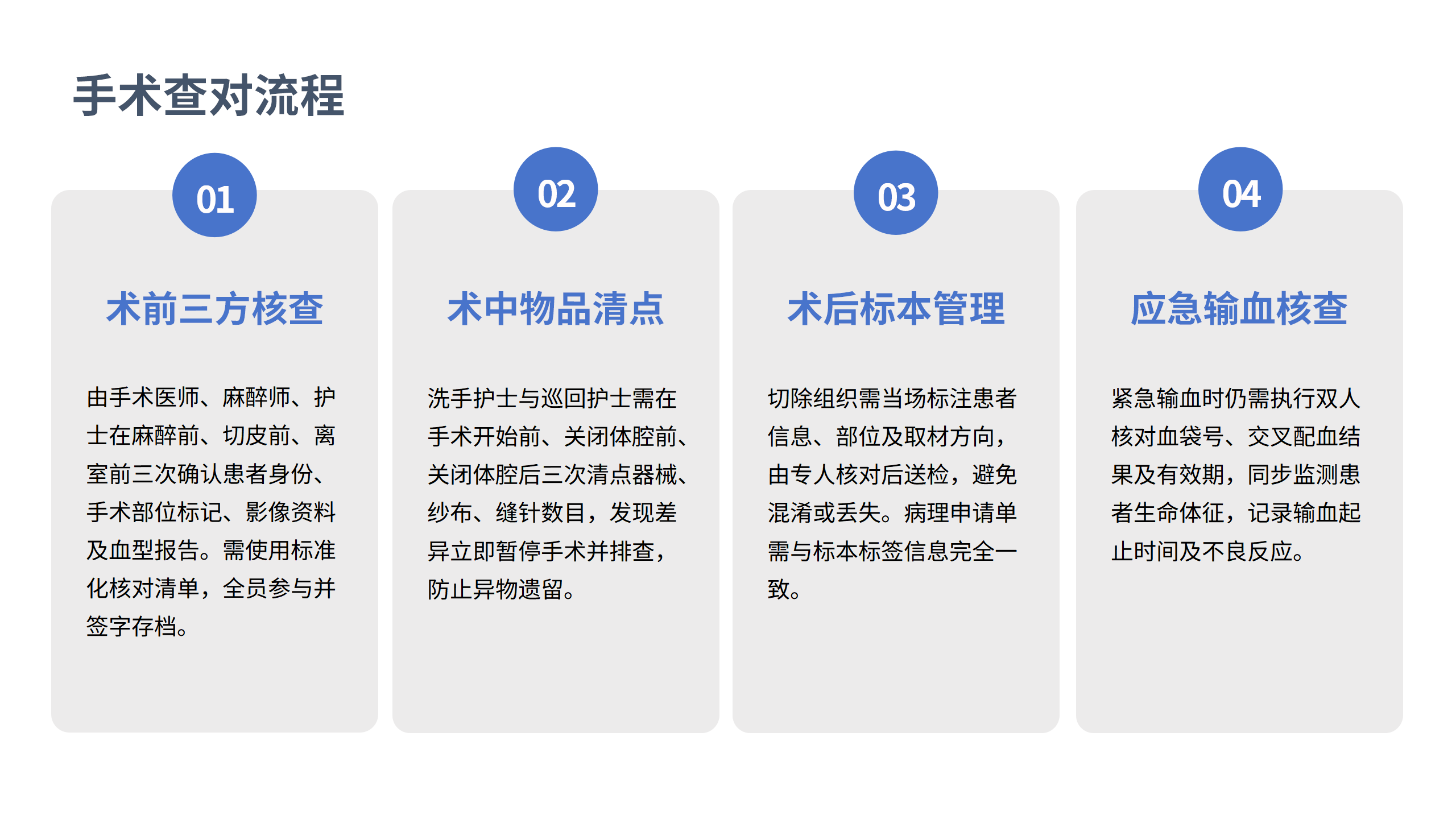 手术查对流程

01

术前三方核查

由手术医师、麻醉师、护士在麻醉前、切皮前、离室前三次确认患者身份、手术部位标记、影像资料及血型报告。需使用标准化核对清单，全员参与并签字存档。

02

术中物品清点

洗手护士与巡回护士需在手术开始前、关闭体腔前、关闭体腔后三次清点器械、纱布、缝针数目，发现差异立即暂停手术并排查，防止异物遗留。

03

术后标本管理

切除组织需当场标注患者信息、部位及取材方向，由专人核对后送检，避免混淆或丢失。病理申请单需与标本标签信息完全一致。

04

应急输血核查

紧急输血时仍需执行双人核对血袋号、交叉配血结果及有效期，同步监测患者生命体征，记录输血起止时间及不良反应。